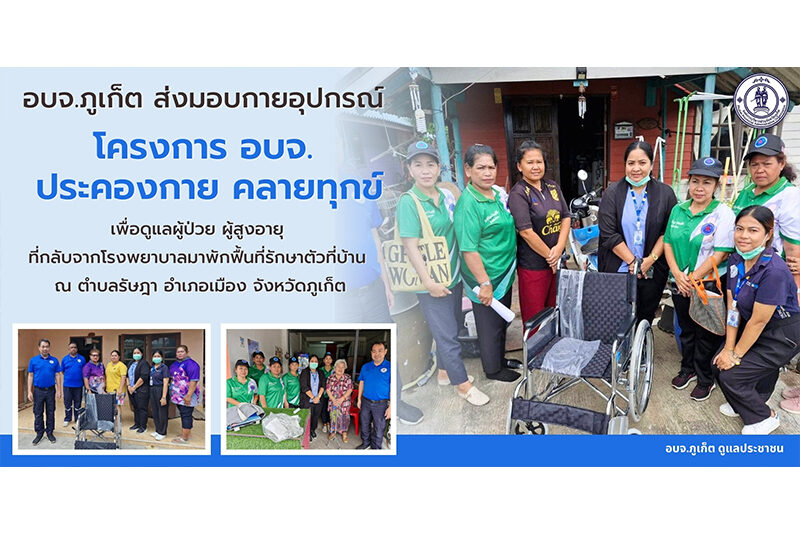 อบจ.ภูเก็ต ส่งมอบกายอุปกรณ์

โครงการ อบจ. ประคองกาย คลายทุกข์

เพื่อดูแลผู้ป่วย ผู้สูงอายุ ที่กลับจากโรงพยาบาลมาพักฟื้นที่รักษาตัวที่บ้าน ณ ตำบลรัษฎา อำเภอเมือง จังหวัดภูเก็ต

GENTLE WOMAN

Chang

อบจ.ภูเก็ต ดูแลประชาชน